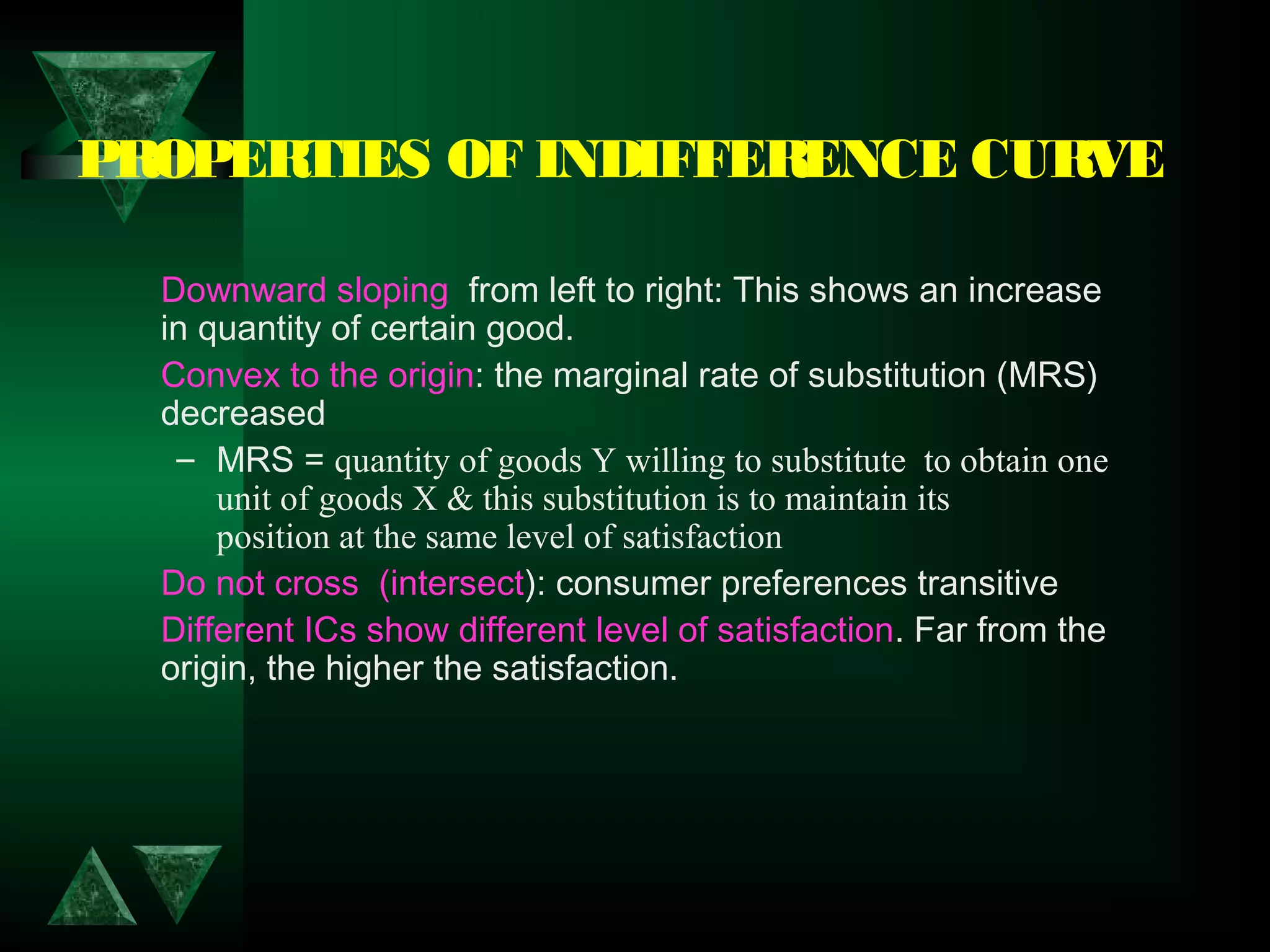 PROPERTIES OF INDIFFERENCE CURVE

Downward sloping from left to right: This shows an increase in quantity of certain good.

Convex to the origin: the marginal rate of substitution (MRS) decreased

– MRS = quantity of goods Y willing to substitute to obtain one unit of goods X & this substitution is to maintain its position at the same level of satisfaction

Do not cross (intersect): consumer preferences transitive

Different ICs show different level of satisfaction. Far from the origin, the higher the satisfaction.